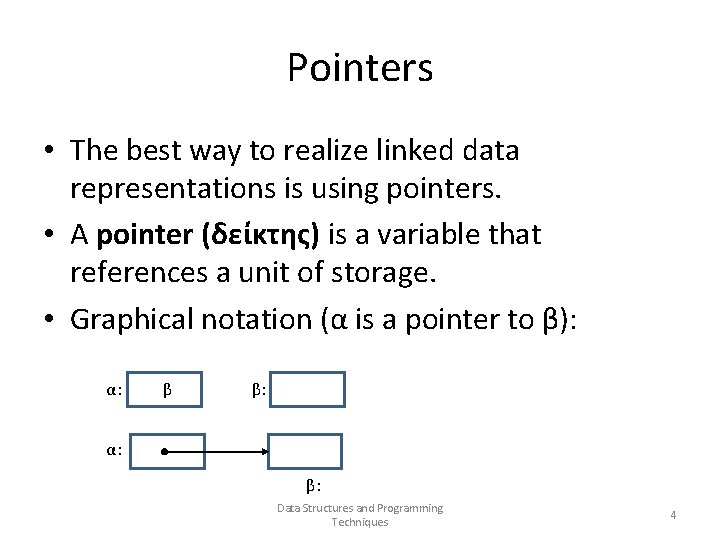 Pointers

• The best way to realize linked data representations is using pointers.

• A **pointer (δείκτης)** is a variable that references a unit of storage.

• Graphical notation (α is a pointer to β):

α: β β:

α:

β:

Data Structures and Programming Techniques

4